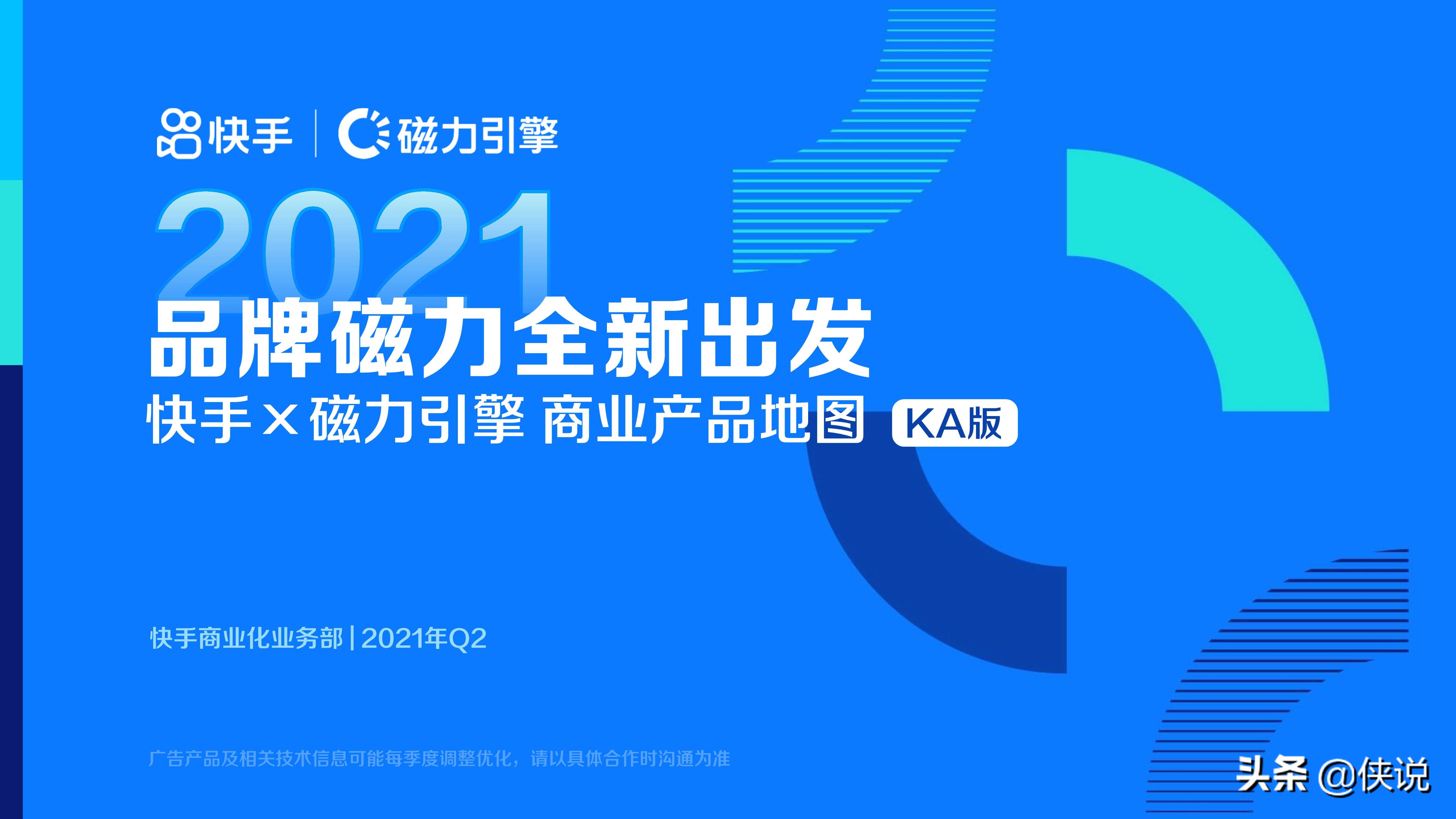 快手 | 磁力引擎

2021

品牌磁力全新出发

快手×磁力引擎 商业产品地图 KA版

快手商业化业务部 | 2021年Q2

广告产品及相关技术信息可能每季度调整优化，请以具体合作时沟通为准

头条 @侠说